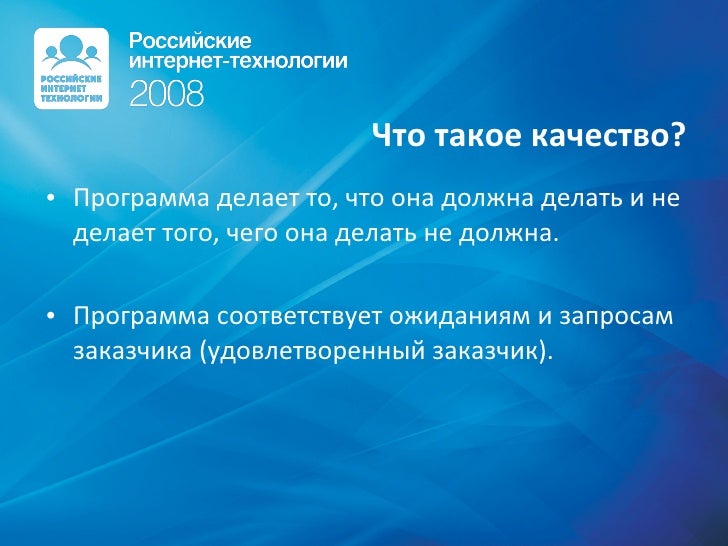 РОССИЙСКИЕ ИНТЕРНЕТ ТЕХНОЛОГИИ

Российские интернет-технологии 2008

Что такое качество?

• Программа делает то, что она должна делать и не делает того, чего она делать не должна.

• Программа соответствует ожиданиям и запросам заказчика (удовлетворенный заказчик).